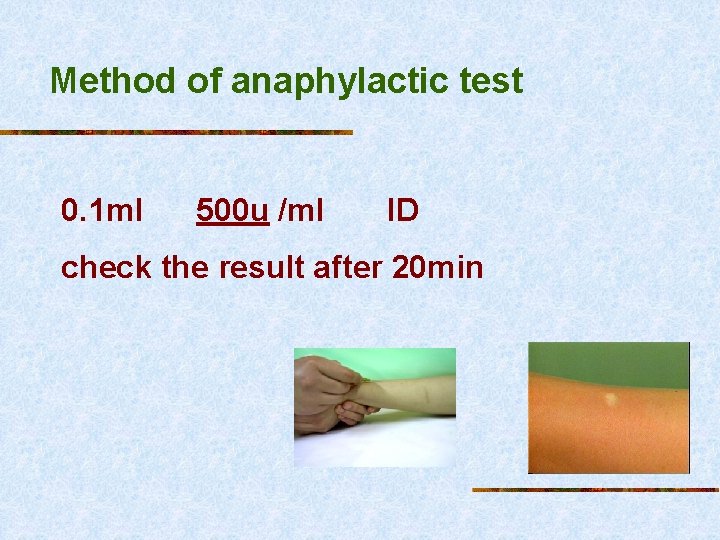 Method of anaphylactic test

0.1ml 500u /ml ID

check the result after 20min